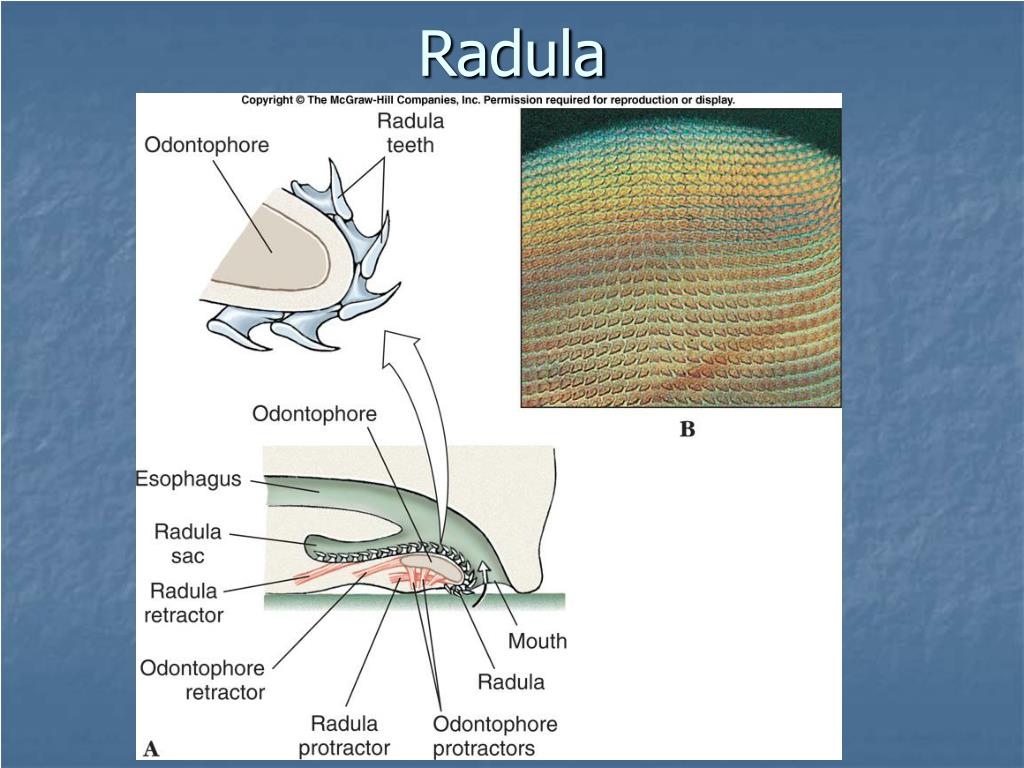 Radula

Copyright © The McGraw-Hill Companies, Inc. Permission required for reproduction or display.

Odontophore

Radula teeth

B

Odontophore

Esophagus

Radula sac

Radula retractor

Odontophore retractor

Radula protractor

Odontophore protractors

Radula

Mouth

A